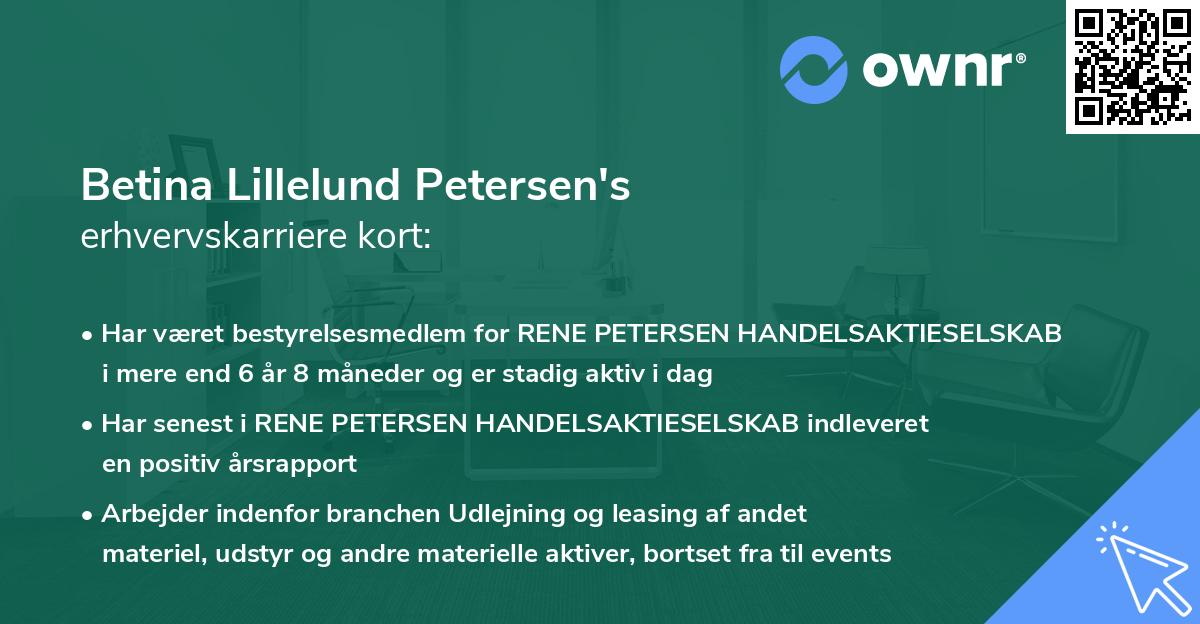 ownr®

Betina Lillelund Petersen's
erhvervskarriere kort:

• Har været bestyrelsesmedlem for RENE PETERSEN HANDELSAKTIESELSKAB i mere end 6 år 8 måneder og er stadig aktiv i dag

• Har senest i RENE PETERSEN HANDELSAKTIESELSKAB indleveret en positiv årsrapport

• Arbejder indenfor branchen Udlejning og leasing af andet materiel, udstyr og andre materielle aktiver, bortset fra til events